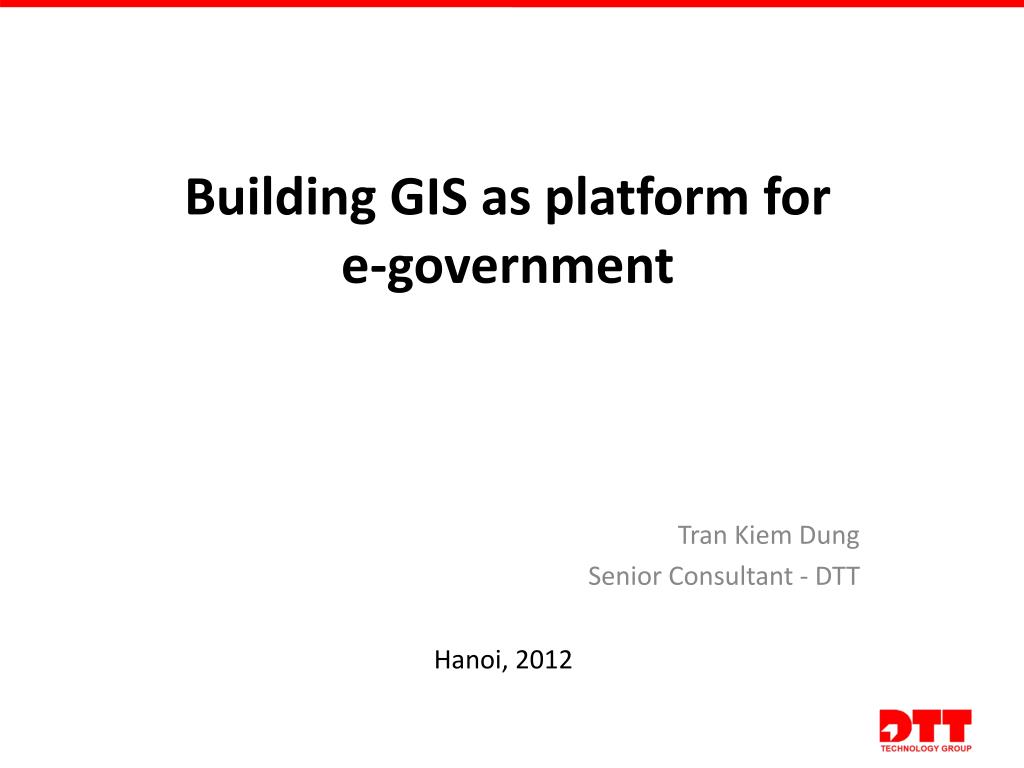 Building GIS as platform for e-government

Tran Kiem Dung
Senior Consultant - DTT

Hanoi, 2012

DTT
TECHNOLOGY GROUP